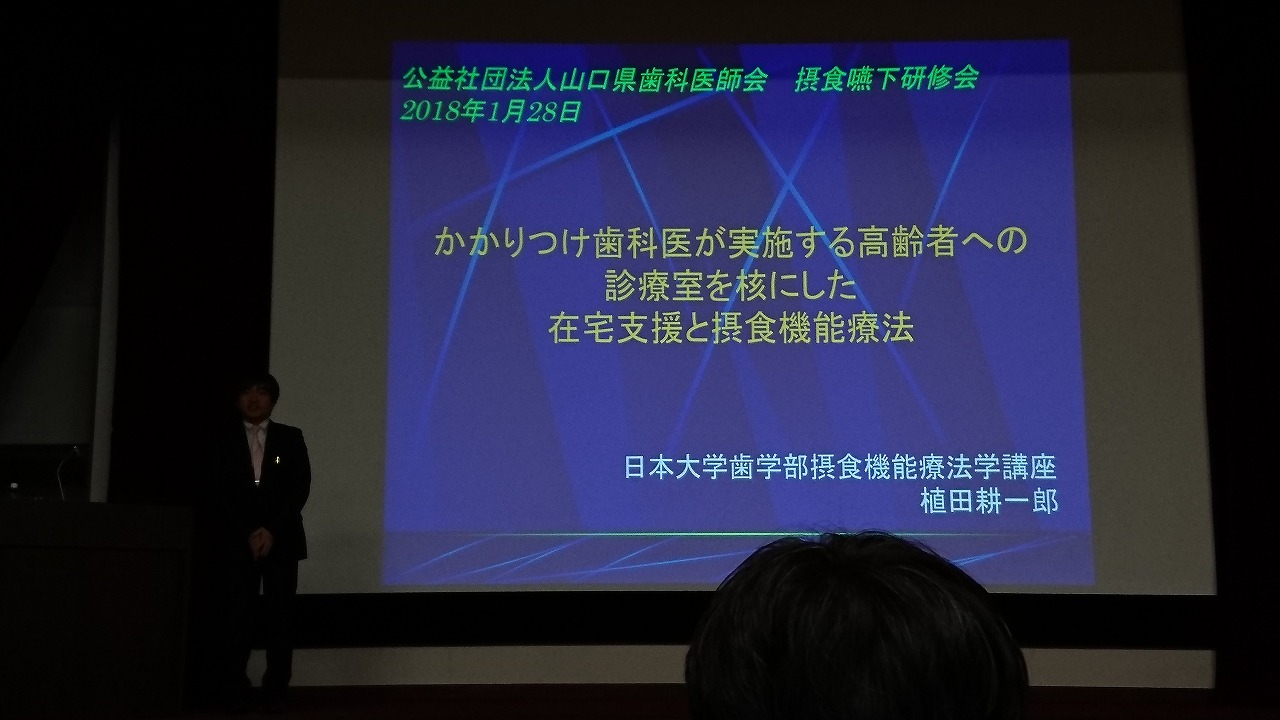 公益社団法人山口県歯科医師会　摂食嚥下研修会
2018年1月28日

かかりつけ歯科医が実施する高齢者への
診療室を核にした
在宅支援と摂食機能療法

日本大学歯学部摂食機能療法学講座
植田耕一郎